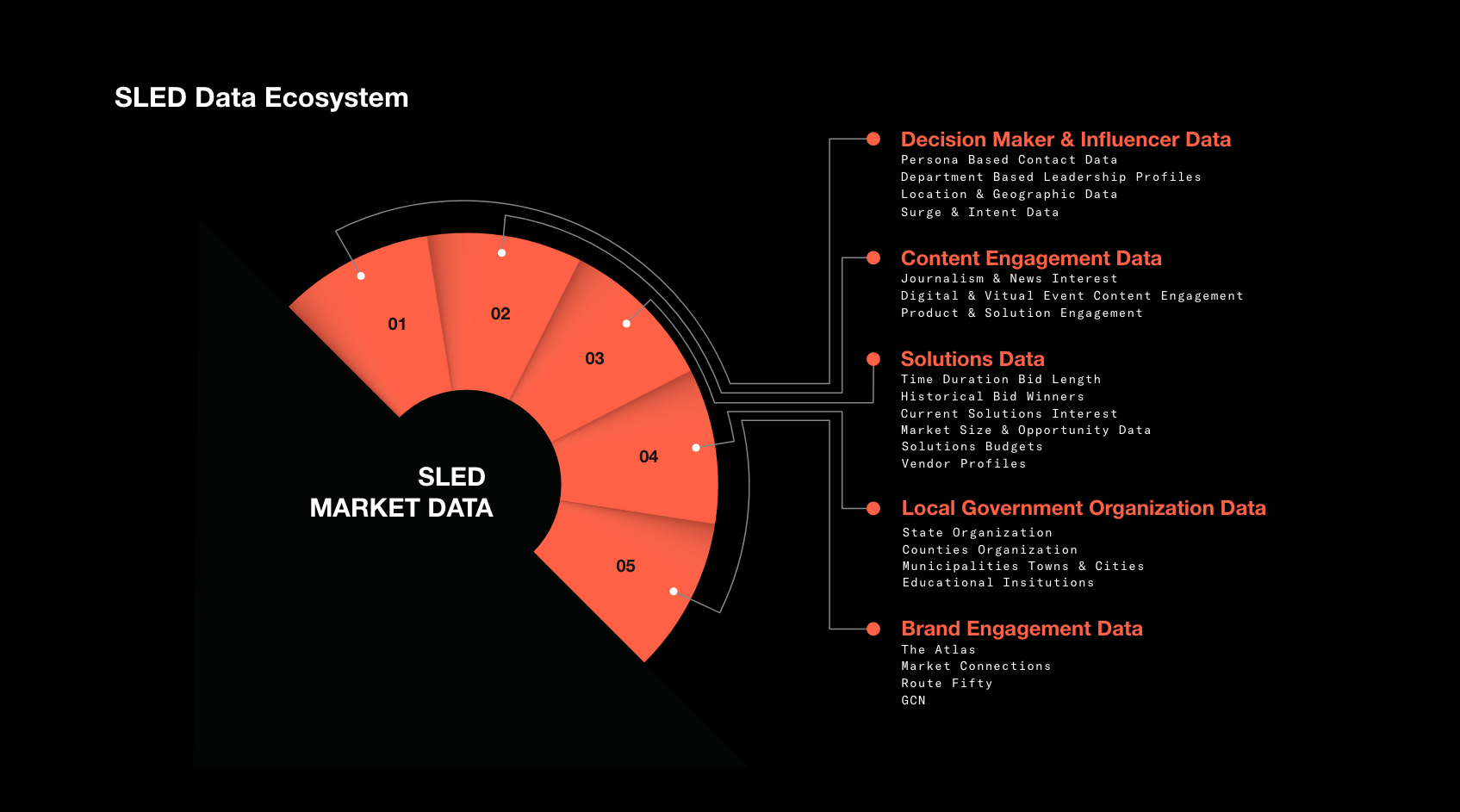 SLED Data Ecosystem

01
02
03
04
05

SLED
MARKET DATA

Decision Maker & Influencer Data
Persona Based Contact Data
Department Based Leadership Profiles
Location & Geographic Data
Surge & Intent Data

Content Engagement Data
Journalism & News Interest
Digital & Vitual Event Content Engagement
Product & Solution Engagement

Solutions Data
Time Duration Bid Length
Historical Bid Winners
Current Solutions Interest
Market Size & Opportunity Data
Solutions Budgets
Vendor Profiles

Local Government Organization Data
State Organization
Counties Organization
Municipalities Towns & Cities
Educational Insitutions

Brand Engagement Data
The Atlas
Market Connections
Route Fifty
GCN